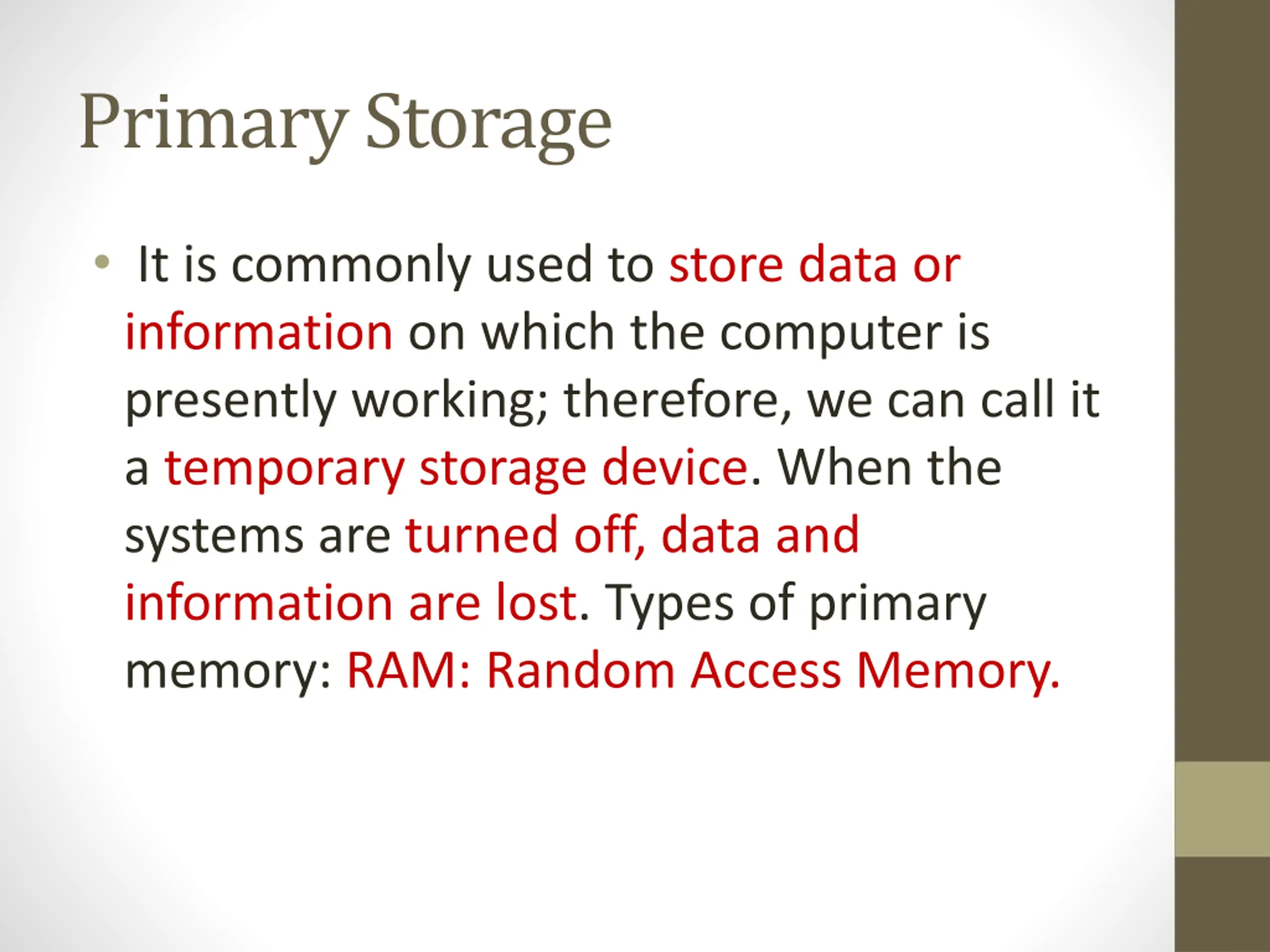 Primary Storage

• It is commonly used to store data or information on which the computer is presently working; therefore, we can call it a temporary storage device. When the systems are turned off, data and information are lost. Types of primary memory: RAM: Random Access Memory.